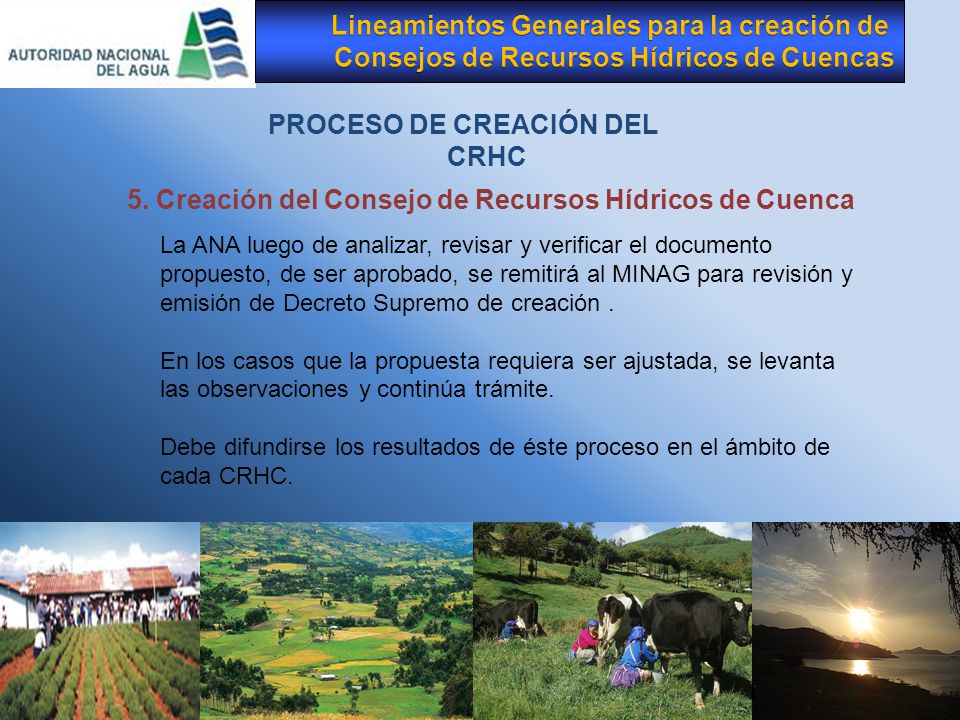 AUTORIDAD NACIONAL DEL AGUA

Lineamientos Generales para la creación de Consejos de Recursos Hídricos de Cuencas

PROCESO DE CREACIÓN DEL CRHC

5. Creación del Consejo de Recursos Hídricos de Cuenca

La ANA luego de analizar, revisar y verificar el documento propuesto, de ser aprobado, se remitirá al MINAG para revisión y emisión de Decreto Supremo de creación .

En los casos que la propuesta requiera ser ajustada, se levanta las observaciones y continúa trámite.

Debe difundirse los resultados de éste proceso en el ámbito de cada CRHC.